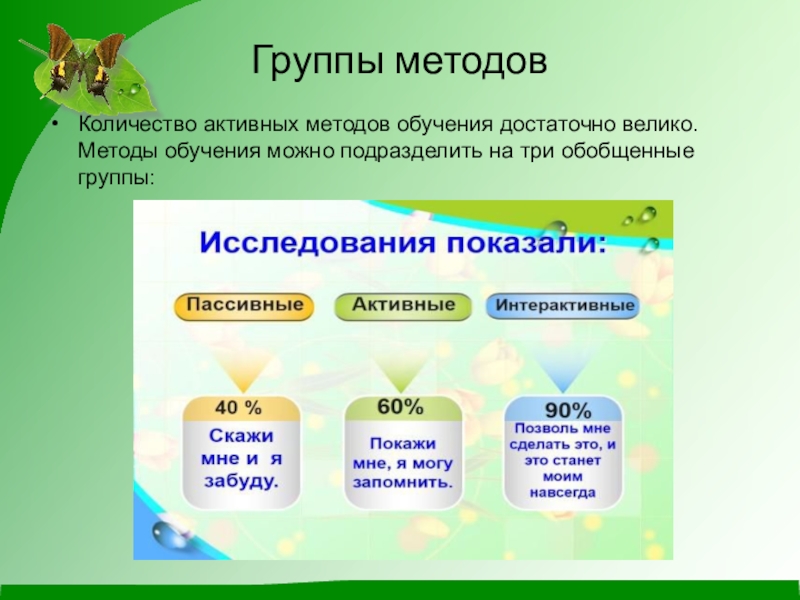 Группы методов

• Количество активных методов обучения достаточно велико. Методы обучения можно подразделить на три обобщенные группы:

Исследования показали:

Пассивные

Активные

Интерактивные

40 %

Скажи мне и я забуду.

60%

Покажи мне, я могу запомнить.

90%

Позволь мне сделать это, и это станет моим навсегда